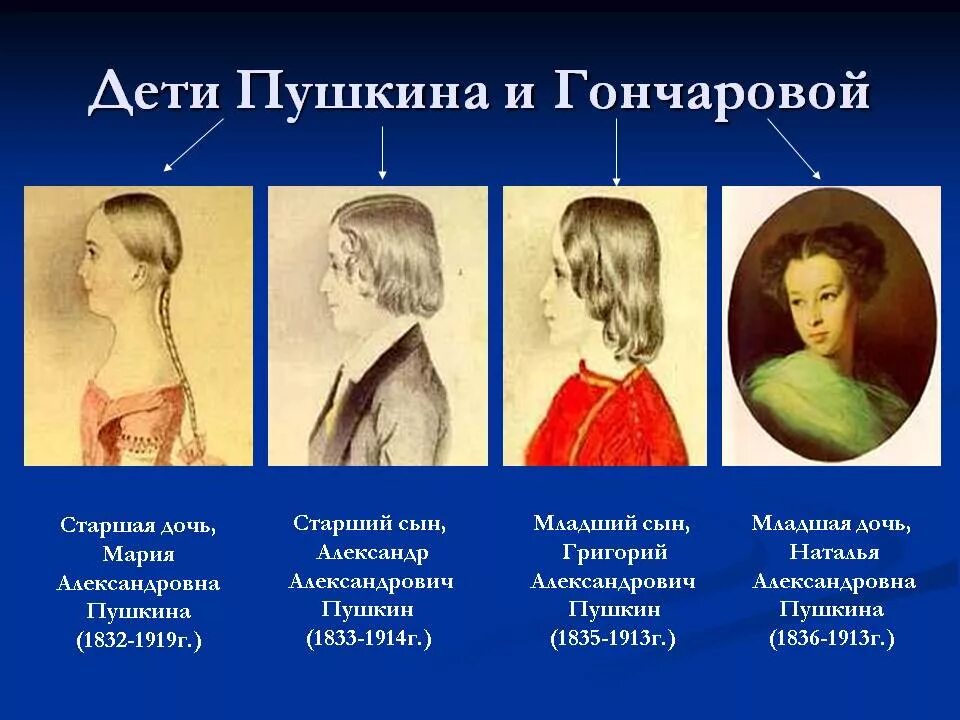 Дети Пушкина и Гончаровой

Старшая дочь, Мария Александровна Пушкина (1832-1919г.)

Старший сын, Александр Александрович Пушкин (1833-1914г.)

Младший сын, Григорий Александрович Пушкин (1835-1913г.)

Младшая дочь, Наталья Александровна Пушкина (1836-1913г.)